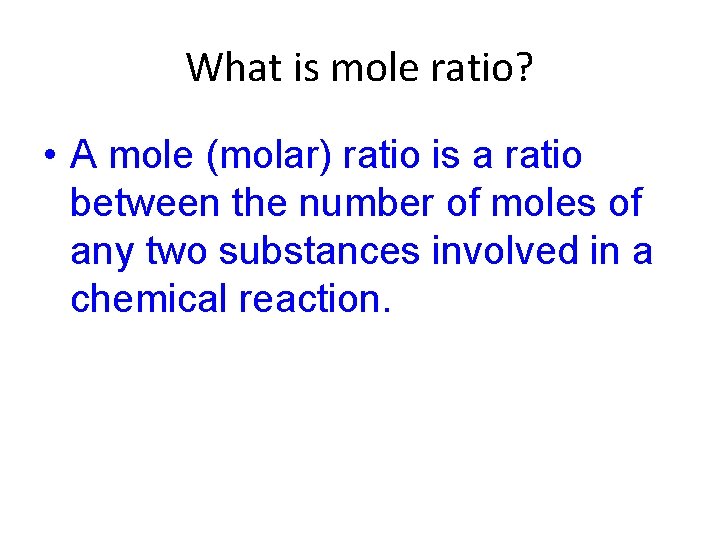 What is mole ratio?

• A mole (molar) ratio is a ratio between the number of moles of any two substances involved in a chemical reaction.